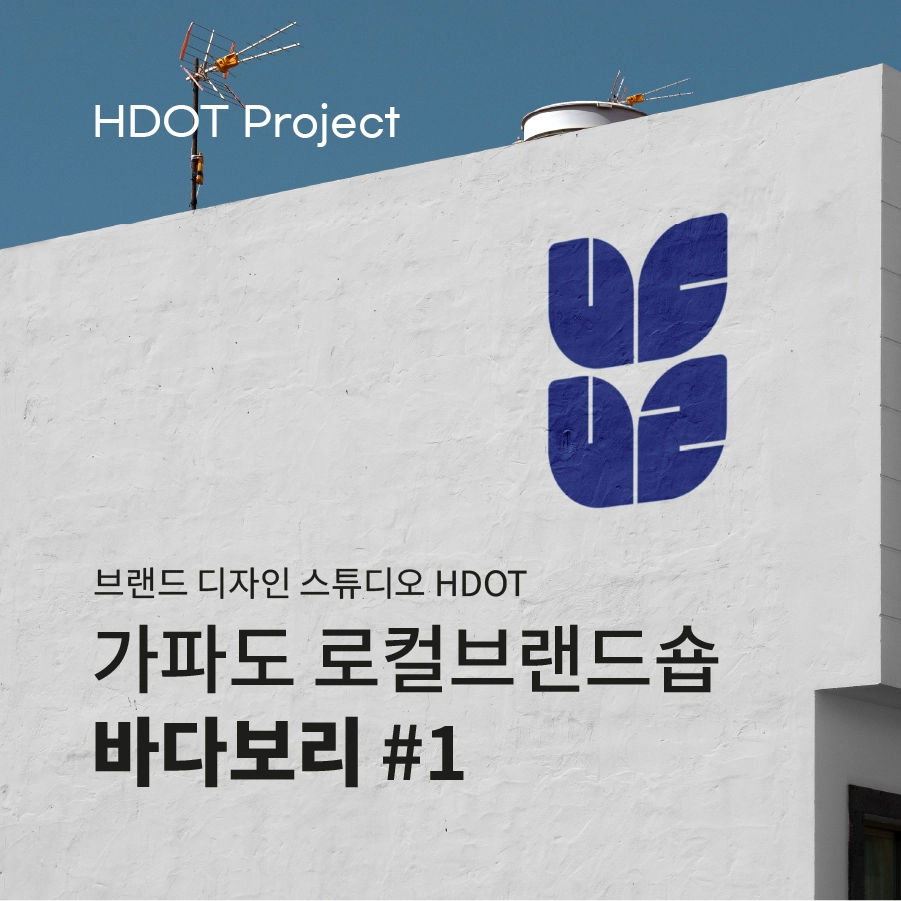 HDOT Project

브랜드 디자인 스튜디오 HDOT

가파도 로컬브랜드숍

바다보리 #1